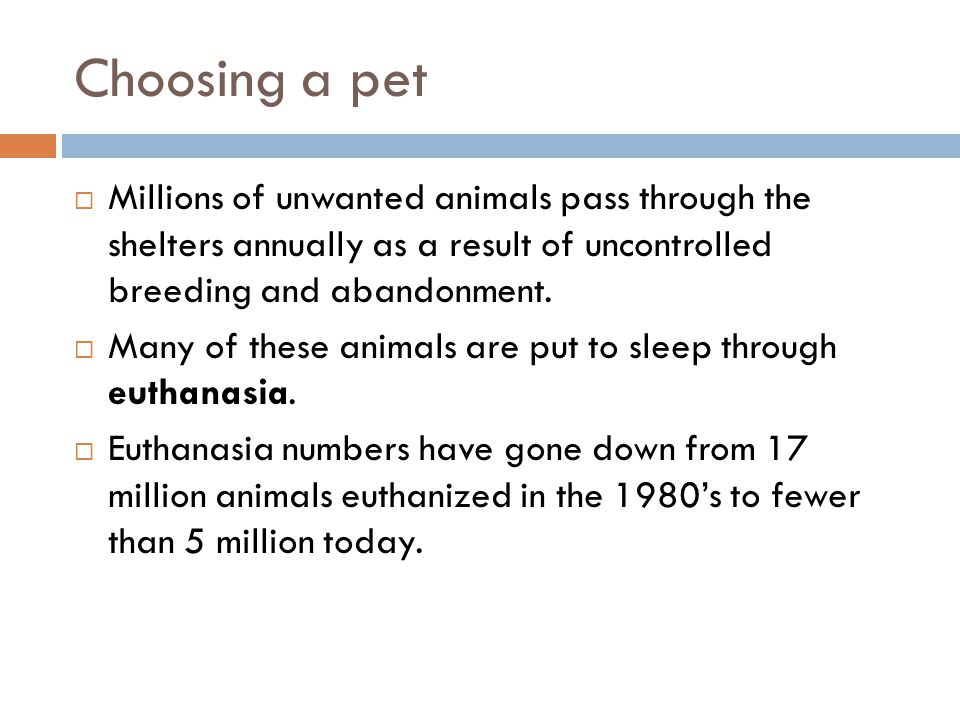 Choosing a pet

□ Millions of unwanted animals pass through the shelters annually as a result of uncontrolled breeding and abandonment.

□ Many of these animals are put to sleep through **euthanasia**.

□ Euthanasia numbers have gone down from 17 million animals euthanized in the 1980's to fewer than 5 million today.